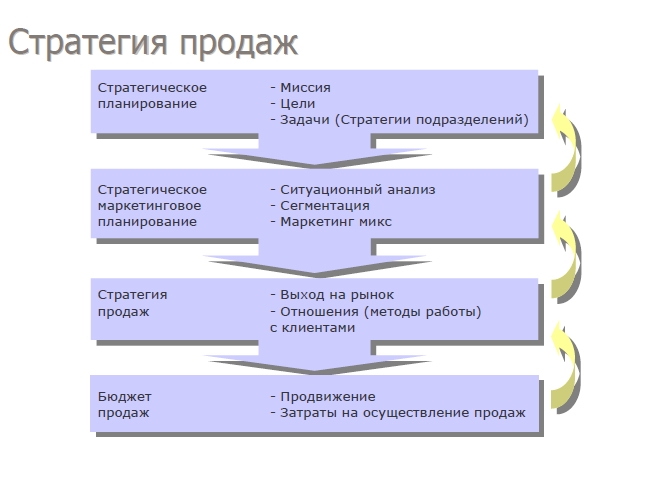 Стратегия продаж

Стратегическое планирование

- Миссия
- Цели
- Задачи (Стратегии подразделений)

Стратегическое маркетинговое планирование

- Ситуационный анализ
- Сегментация
- Маркетинг микс

Стратегия продаж

- Выход на рынок
- Отношения (методы работы) с клиентами

Бюджет продаж

- Продвижение
- Затраты на осуществление продаж